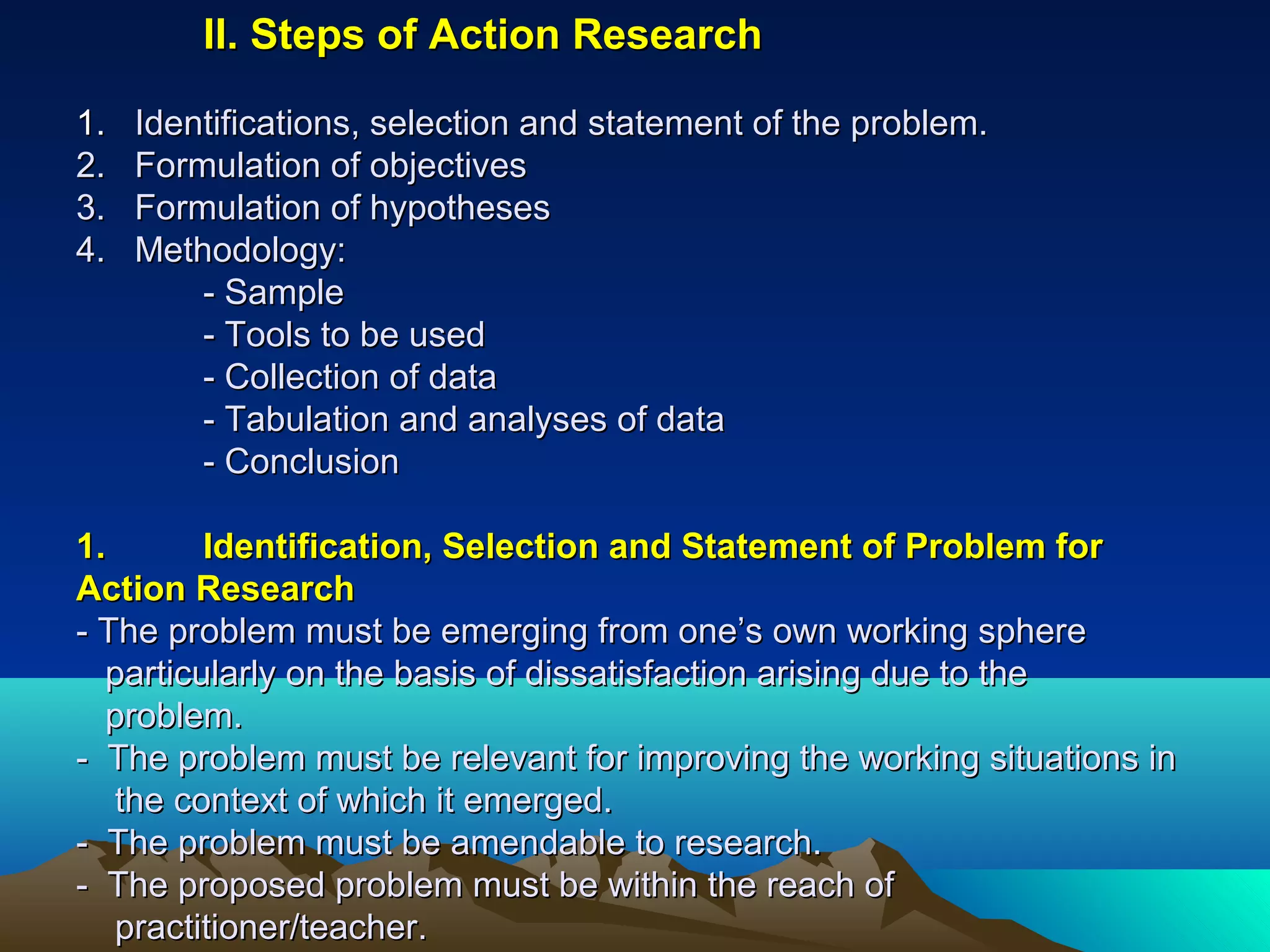 II. Steps of Action Research

1. Identifications, selection and statement of the problem.
2. Formulation of objectives
3. Formulation of hypotheses
4. Methodology:
- Sample
- Tools to be used
- Collection of data
- Tabulation and analyses of data
- Conclusion

1. Identification, Selection and Statement of Problem for Action Research
- The problem must be emerging from one's own working sphere particularly on the basis of dissatisfaction arising due to the problem.
- The problem must be relevant for improving the working situations in the context of which it emerged.
- The problem must be amendable to research.
- The proposed problem must be within the reach of practitioner/teacher.